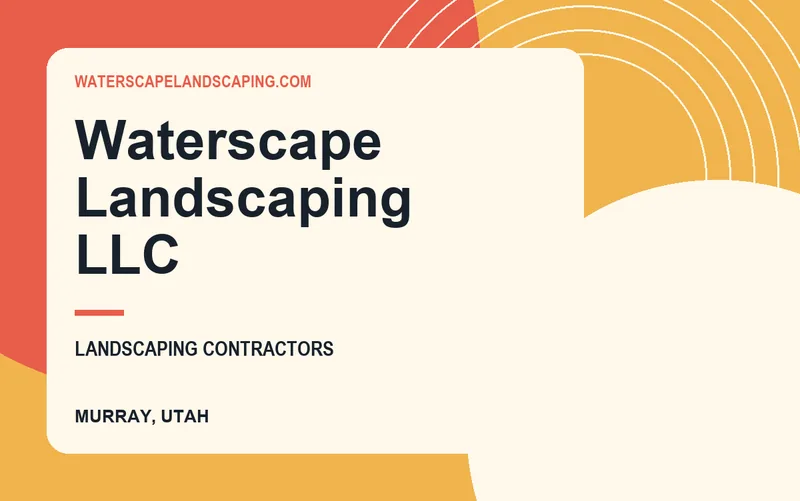 WATERSCAPELANDSCAPING.COM

Waterscape Landscaping LLC

LANDSCAPING CONTRACTORS

MURRAY, UTAH